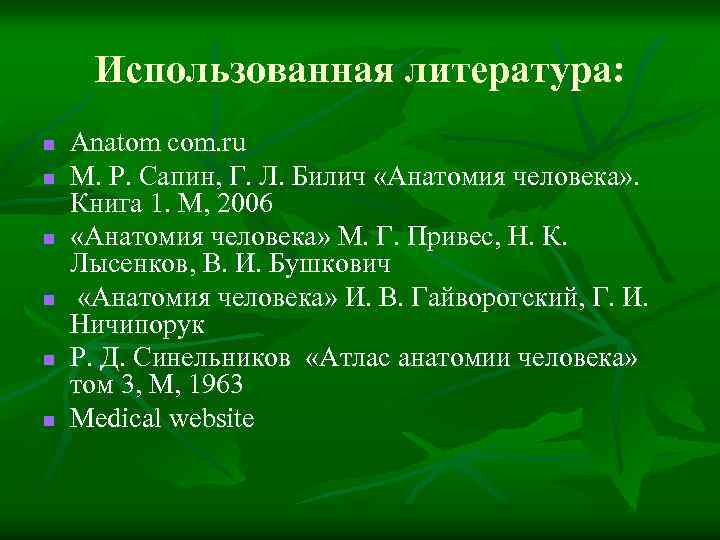 Использованная литература:

Anatom com.ru

М. Р. Сапин, Г. Л. Билич «Анатомия человека». Книга 1. М, 2006

«Анатомия человека» М. Г. Привес, Н. К. Лысенков, В. И. Бушкович

«Анатомия человека» И. В. Гайворогский, Г. И. Ничипорук

Р. Д. Синельников «Атлас анатомии человека» том 3, М, 1963

Medical website